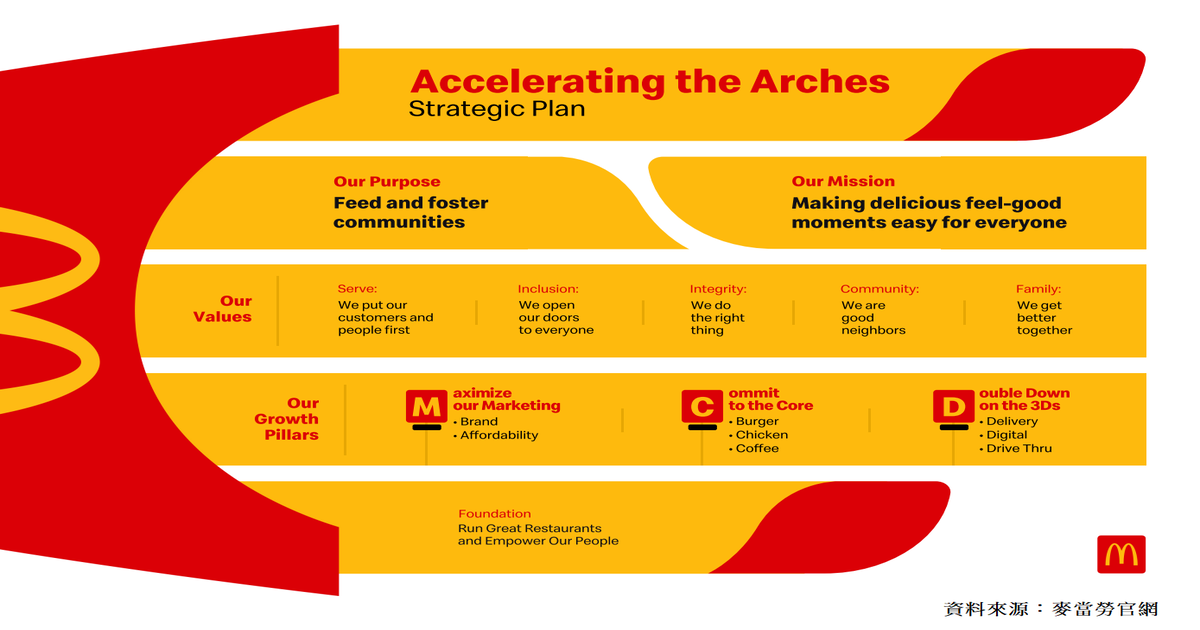 Accelerating the Arches
Strategic Plan

Our Purpose
Feed and foster communities

Our Mission
Making delicious feel-good moments easy for everyone

Our Values

Serve:
We put our customers and people first

Inclusion:
We open our doors to everyone

Integrity:
We do the right thing

Community:
We are good neighbors

Family:
We get better together

Our Growth Pillars

M aximize our Marketing
• Brand
• Affordability

C ommit to the Core
• Burger
• Chicken
• Coffee

D ouble Down on the 3Ds
• Delivery
• Digital
• Drive Thru

Foundation
Run Great Restaurants and Empower Our People

資料來源：麥當勞官網